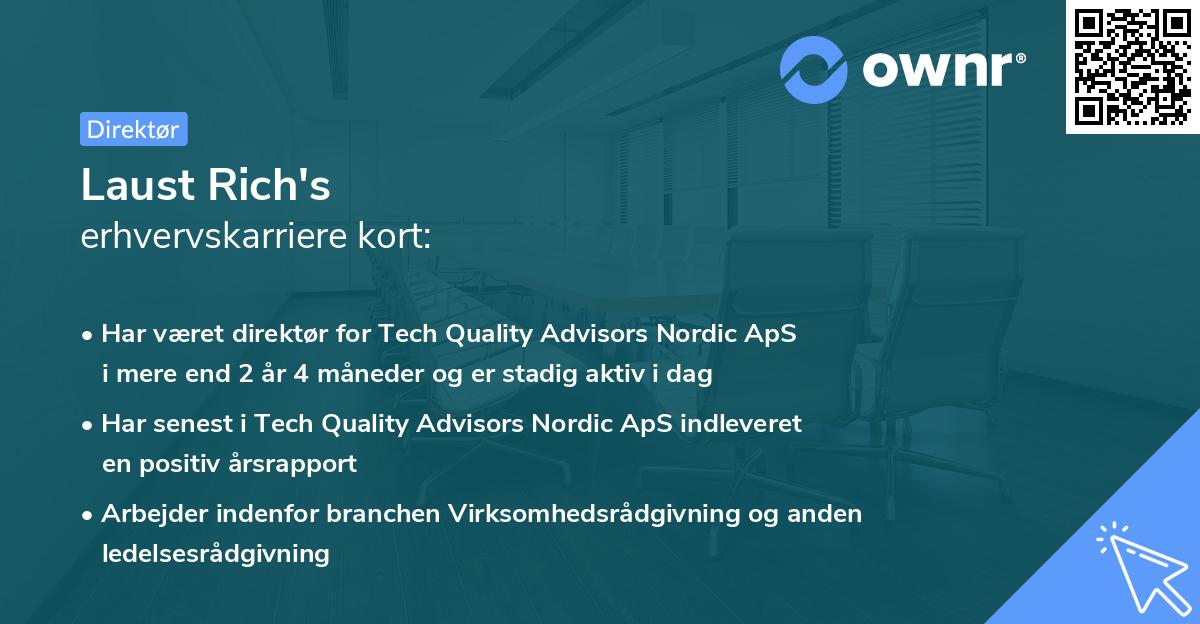 ownr®

Direktør

Laust Rich's
erhvervskarriere kort:

• Har været direktør for Tech Quality Advisors Nordic ApS i mere end 2 år 4 måneder og er stadig aktiv i dag
• Har senest i Tech Quality Advisors Nordic ApS indleveret en positiv årsrapport
• Arbejder indenfor branchen Virksomhedsrådgivning og anden ledelsesrådgivning